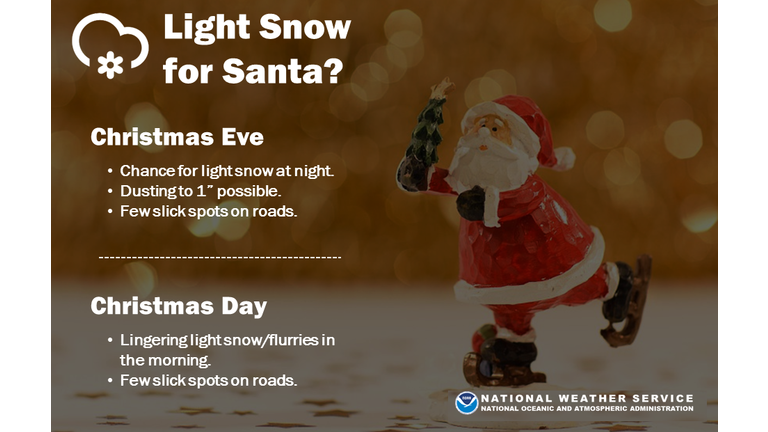 Light Snow for Santa?

Christmas Eve

• Chance for light snow at night.
• Dusting to 1" possible.
• Few slick spots on roads.

Christmas Day

• Lingering light snow/flurries in the morning.
• Few slick spots on roads.

NOAA

NATIONAL WEATHER SERVICE
NATIONAL OCEANIC AND ATMOSPHERIC ADMINISTRATION